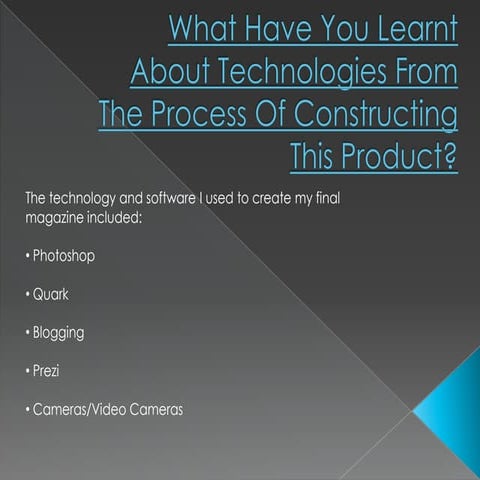 What Have You Learnt About Technologies From The Process Of Constructing This Product?

The technology and software I used to create my final magazine included:

• Photoshop

• Quark

• Blogging

• Prezi

• Cameras/Video Cameras